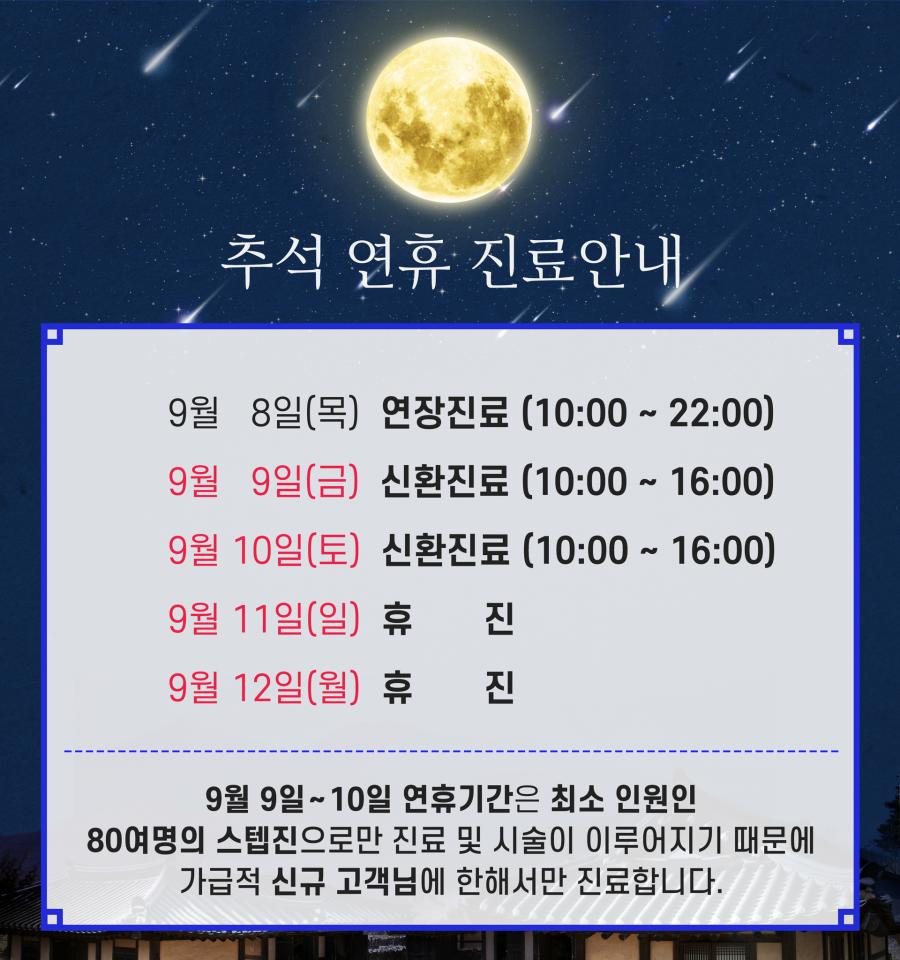 추석 연휴 진료안내

9월 8일(목) 연장진료 (10:00 ~ 22:00)
9월 9일(금) 신환진료 (10:00 ~ 16:00)
9월 10일(토) 신환진료 (10:00 ~ 16:00)
9월 11일(일) 휴 진
9월 12일(월) 휴 진

9월 9일~10일 연휴기간은 최소 인원인 80여명의 스텝진으로만 진료 및 시술이 이루어지기 때문에 가급적 신규 고객님에 한해서만 진료합니다.